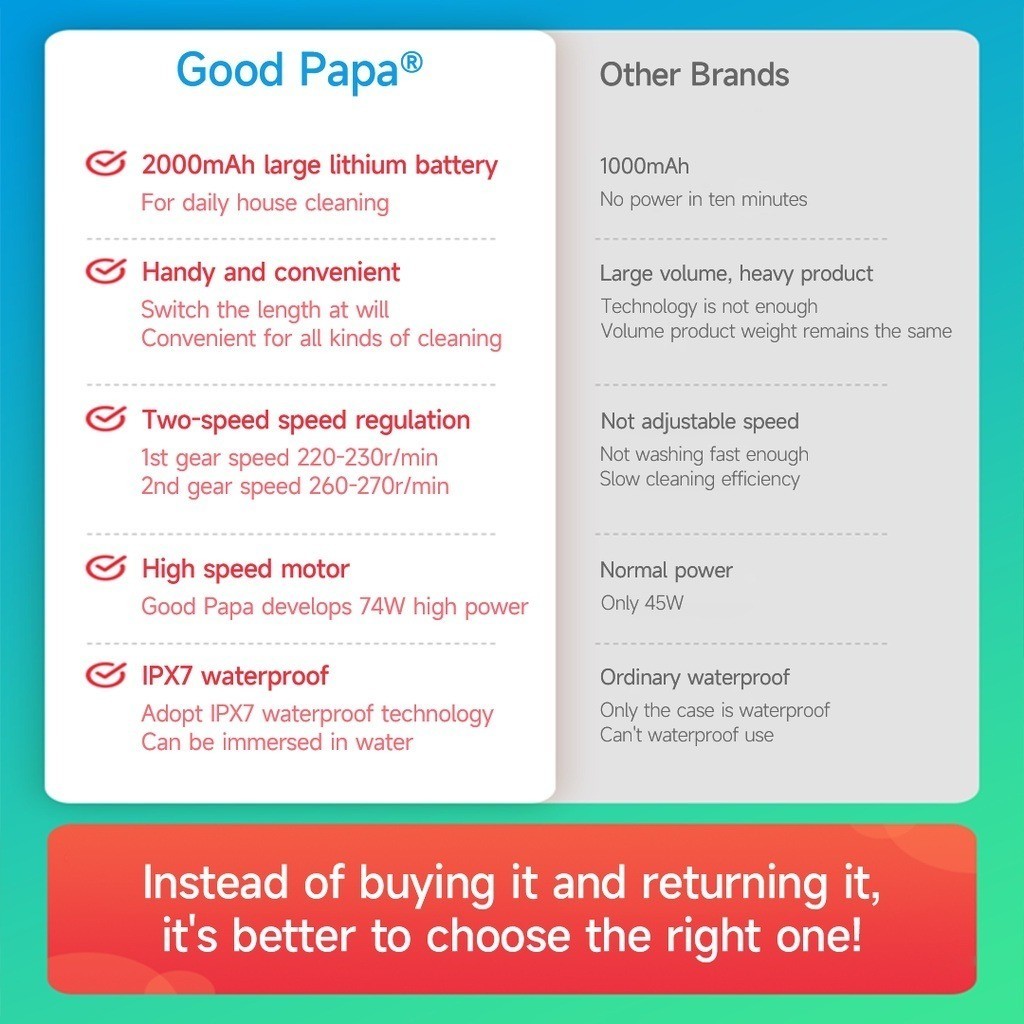 Good Papa®

2000mAh large lithium battery
For daily house cleaning

Handy and convenient
Switch the length at will
Convenient for all kinds of cleaning

Two-speed speed regulation
1st gear speed 220-230r/min
2nd gear speed 260-270r/min

High speed motor
Good Papa develops 74W high power

IPX7 waterproof
Adopt IPX7 waterproof technology
Can be immersed in water

Other Brands

1000mAh
No power in ten minutes

Large volume, heavy product
Technology is not enough
Volume product weight remains the same

Not adjustable speed
Not washing fast enough
Slow cleaning efficiency

Normal power
Only 45W

Ordinary waterproof
Only the case is waterproof
Can't waterproof use

Instead of buying it and returning it, it's better to choose the right one!